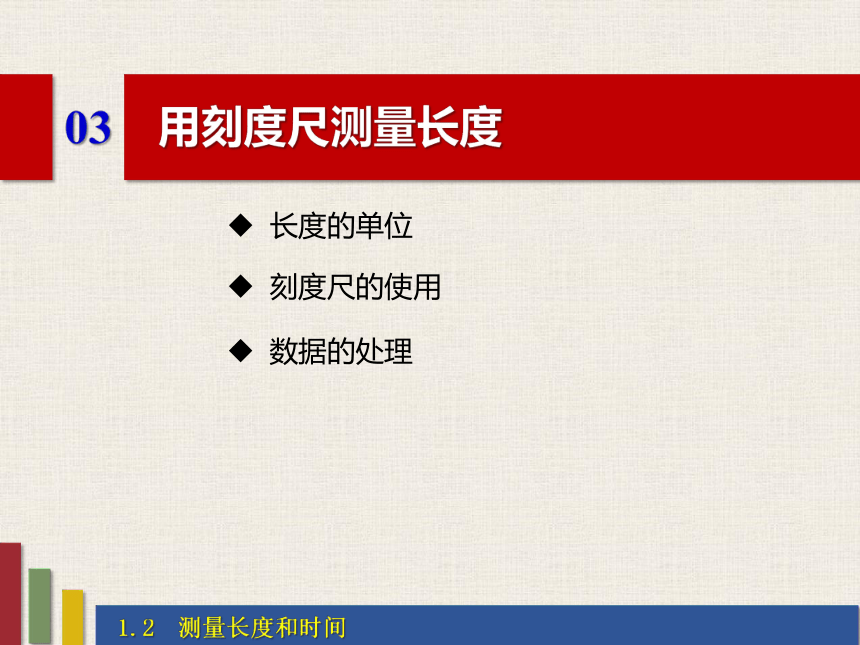 03 用刻度尺测量长度

◆ 长度的单位

◆ 刻度尺的使用

◆ 数据的处理

1.2 测量长度和时间